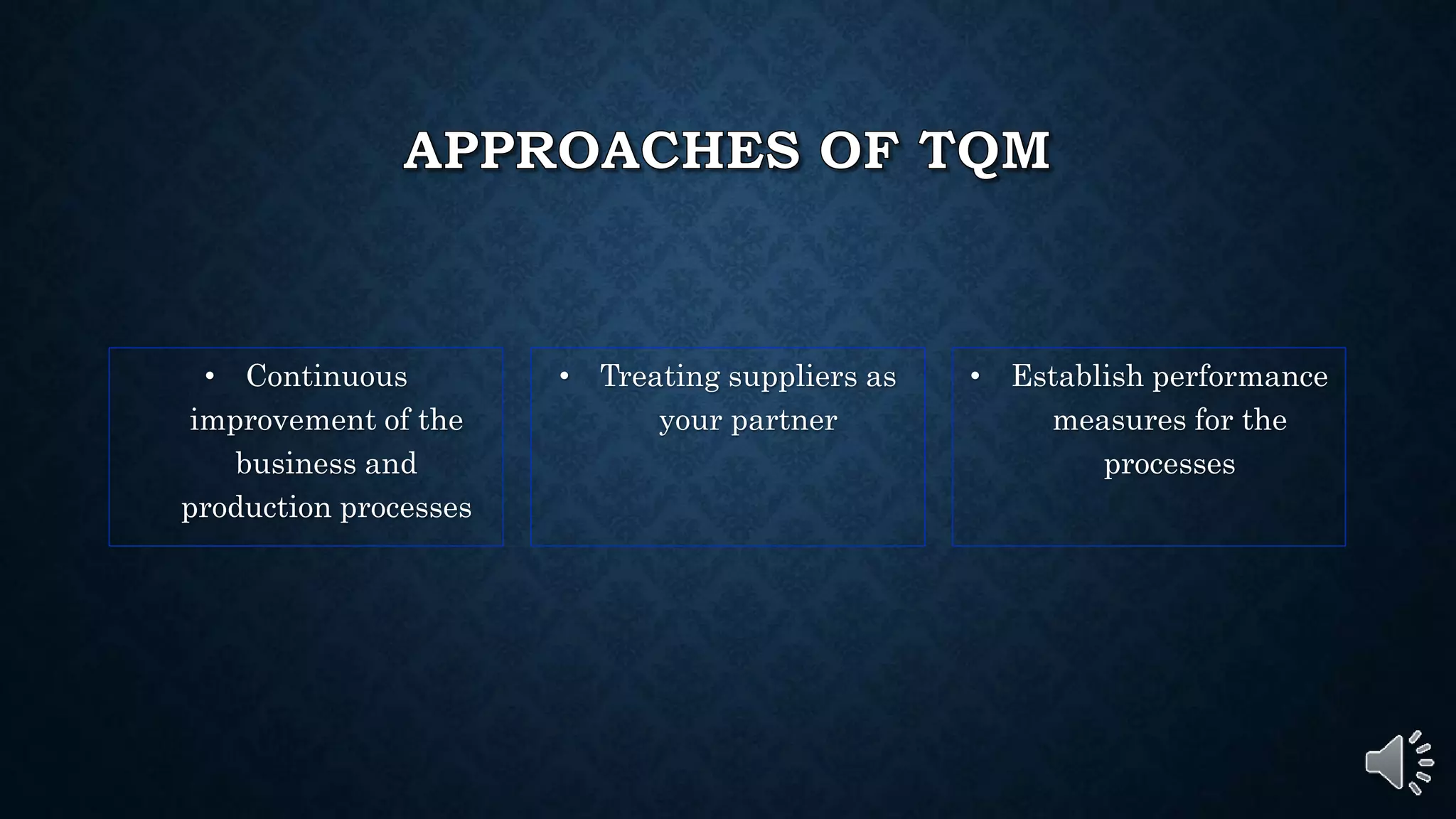 APPROACHES OF TQM

• Continuous improvement of the business and production processes

• Treating suppliers as your partner

• Establish performance measures for the processes